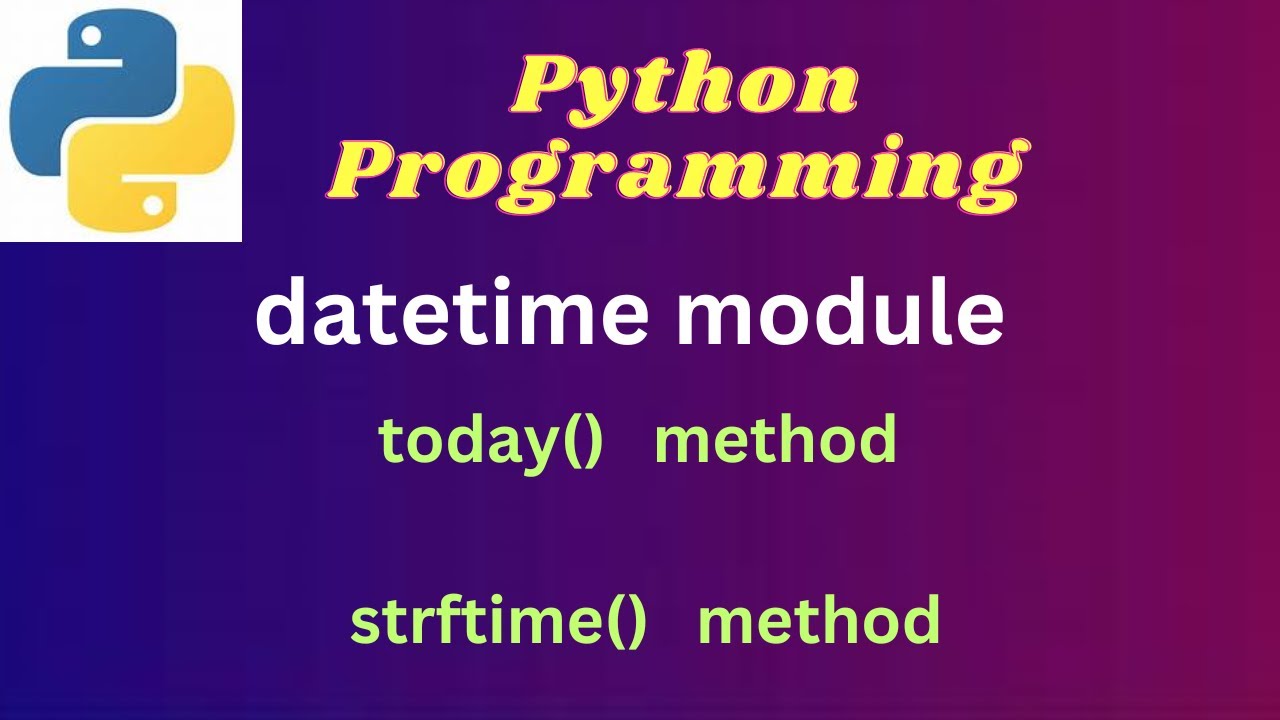 Python Programming

datetime module

today() method

strftime() method